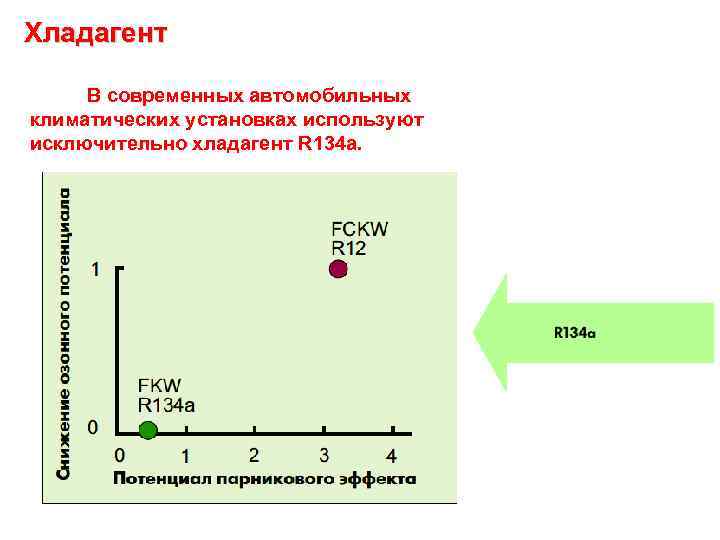 Хладагент

В современных автомобильных климатических установках используют исключительно хладагент R134a.

Снижение озонного потенциала

1

0

FCKW
R12

FKW
R134a

0 1 2 3 4

Потенциал парникового эффекта

R134a